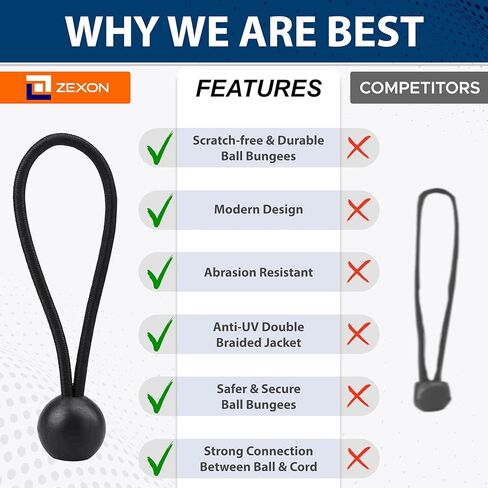 WHY WE ARE BEST

ZEXON

FEATURES

COMPETITORS

Scratch-free & Durable Ball Bungees

Modern Design

Abrasion Resistant

Anti-UV Double Braided Jacket

Safer & Secure Ball Bungees

Strong Connection Between Ball & Cord